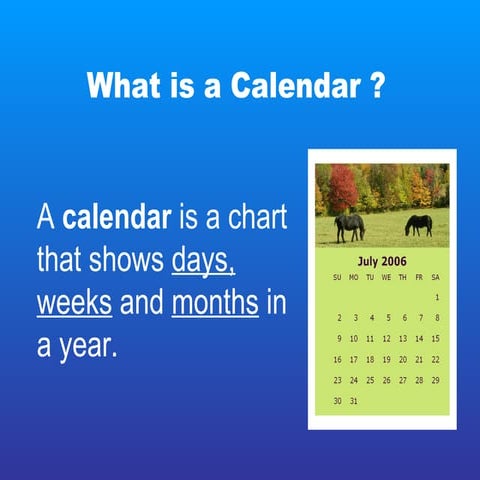 What is a Calendar ?

A calendar is a chart that shows days, weeks and months in a year.

July 2006

| SU | MO | TU | WE | TH | FR | SA |
|---|---|---|---|---|---|---|
| | | | | | | 1 |
| 2 | 3 | 4 | 5 | 6 | 7 | 8 |
| 9 | 10 | 11 | 12 | 13 | 14 | 15 |
| 16 | 17 | 18 | 19 | 20 | 21 | 22 |
| 23 | 24 | 25 | 26 | 27 | 28 | 29 |
| 30 | 31 | | | | | |